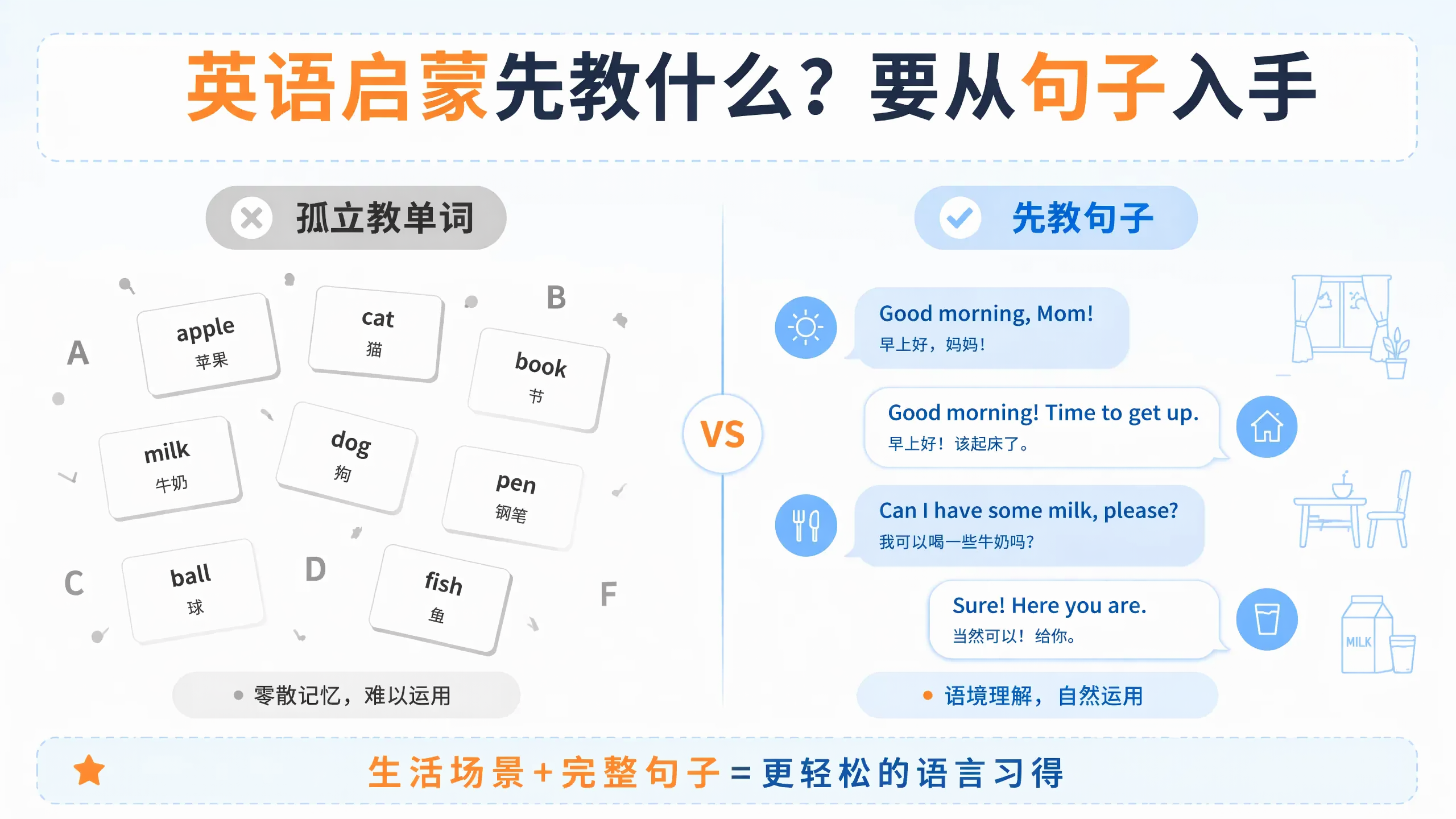 英语启蒙先教什么？要从句子入手

孤立教单词

A apple 苹果 cat 猫 B book 书

milk 牛奶 dog 狗 pen 钢笔

C ball 球 D fish 鱼 F

零散记忆，难以运用

VS

先教句子

Good morning, Mom!
早上好，妈妈！

Good morning! Time to get up.
早上好！该起床了。

Can I have some milk, please?
我可以喝一些牛奶吗？

Sure! Here you are.
当然可以！给你。

MILK

语境理解，自然运用

生活场景+完整句子=更轻松的语言习得